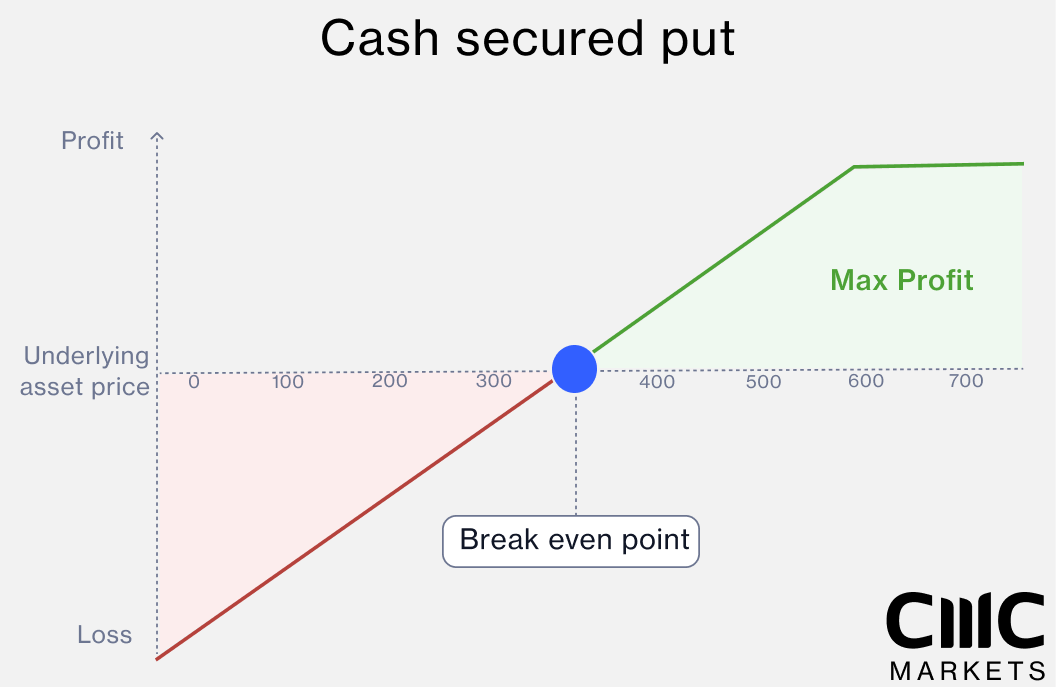 Cash secured put

Profit

Max Profit

Underlying asset price

0 100 200 300 400 500 600 700

Break even point

Loss

CMC MARKETS